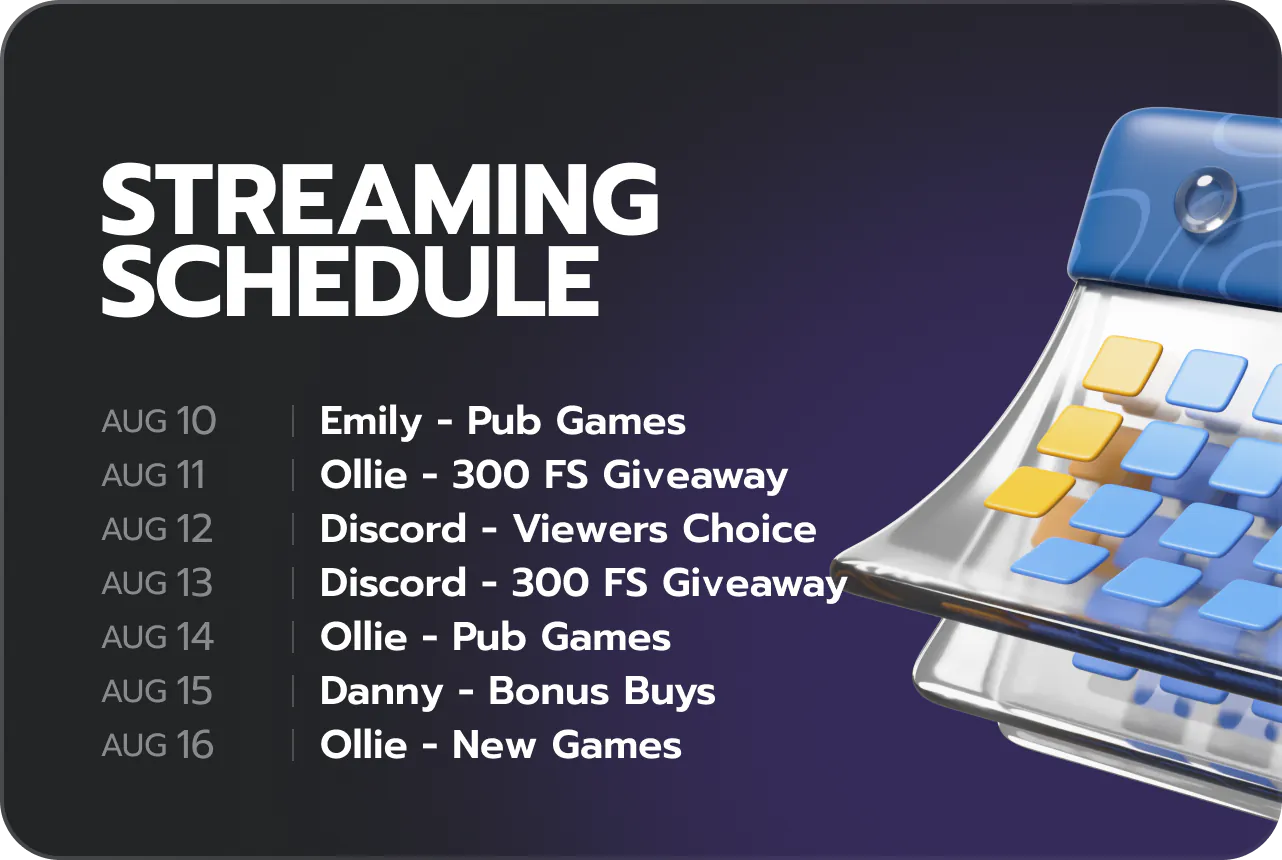 STREAMING SCHEDULE

AUG 10 | Emily - Pub Games
AUG 11 | Ollie - 300 FS Giveaway
AUG 12 | Discord - Viewers Choice
AUG 13 | Discord - 300 FS Giveaway
AUG 14 | Ollie - Pub Games
AUG 15 | Danny - Bonus Buys
AUG 16 | Ollie - New Games